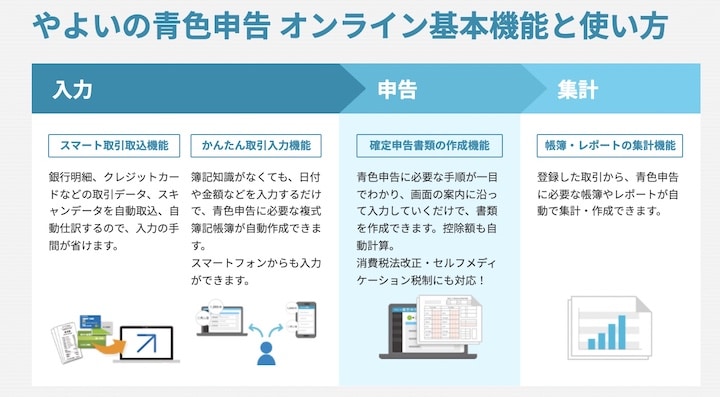 やよいの青色申告 オンライン基本機能と使い方

入力

申告

集計

スマート取引取込機能

銀行明細、クレジットカードなどの取引データ、スキャンデータを自動取込、自動仕訳するので、入力の手間が省けます。

かんたん取引入力機能

簿記知識がなくても、日付や金額などを入力するだけで、青色申告に必要な複式簿記帳簿が自動作成できます。
スマートフォンからも入力ができます。

確定申告書類の作成機能

青色申告に必要な手順が一目でわかり、画面の案内に沿って入力していくだけで、書類を作成できます。控除額も自動計算。
消費税法改正・セルフメディケーション税制にも対応！

帳簿・レポートの集計機能

登録した取引から、青色申告に必要な帳簿やレポートが自動で集計・作成できます。